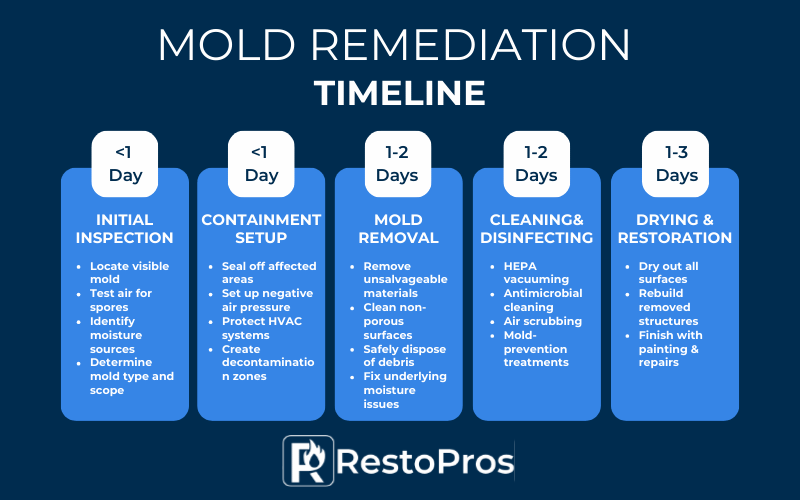 MOLD REMEDIATION
TIMELINE

<1 Day

INITIAL INSPECTION

- Locate visible mold
- Test air for spores
- Identify moisture sources
- Determine mold type and scope

<1 Day

CONTAINMENT SETUP

- Seal off affected areas
- Set up negative air pressure
- Protect HVAC systems
- Create decontamination zones

1-2 Days

MOLD REMOVAL

- Remove unsalvageable materials
- Clean non-porous surfaces
- Safely dispose of debris
- Fix underlying moisture issues

1-2 Days

CLEANING& DISINFECTING

- HEPA vacuuming
- Antimicrobial cleaning
- Air scrubbing
- Mold-prevention treatments

1-3 Days

DRYING & RESTORATION

- Dry out all surfaces
- Rebuild removed structures
- Finish with painting & repairs

RestoPros